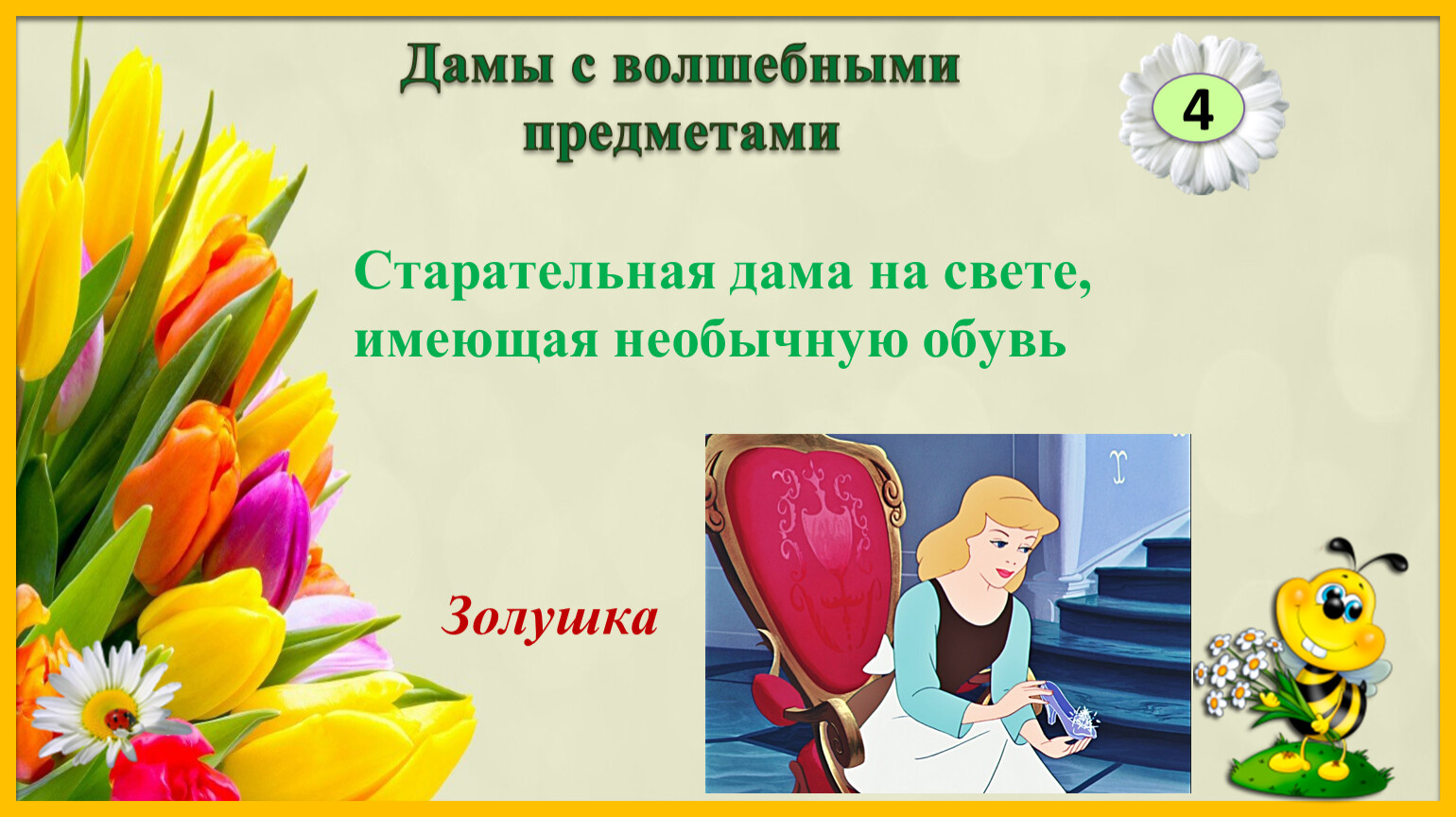 Дамы с волшебными предметами

4

Старательная дама на свете, имеющая необычную обувь

Золушка